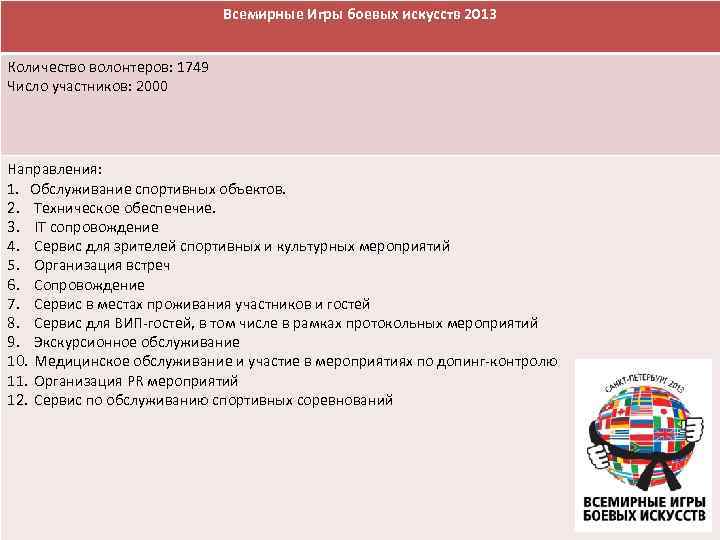 Всемирные Игры боевых искусств 2013

Количество волонтеров: 1749
Число участников: 2000

Направления:
1. Обслуживание спортивных объектов.
2. Техническое обеспечение.
3. IT сопровождение
4. Сервис для зрителей спортивных и культурных мероприятий
5. Организация встреч
6. Сопровождение
7. Сервис в местах проживания участников и гостей
8. Сервис для ВИП-гостей, в том числе в рамках протокольных мероприятий
9. Экскурсионное обслуживание
10. Медицинское обслуживание и участие в мероприятиях по допинг-контролю
11. Организация PR мероприятий
12. Сервис по обслуживанию спортивных соревнований

САНКТ-ПЕТЕРБУРГ 2013
ВСЕМИРНЫЕ ИГРЫ БОЕВЫХ ИСКУССТВ